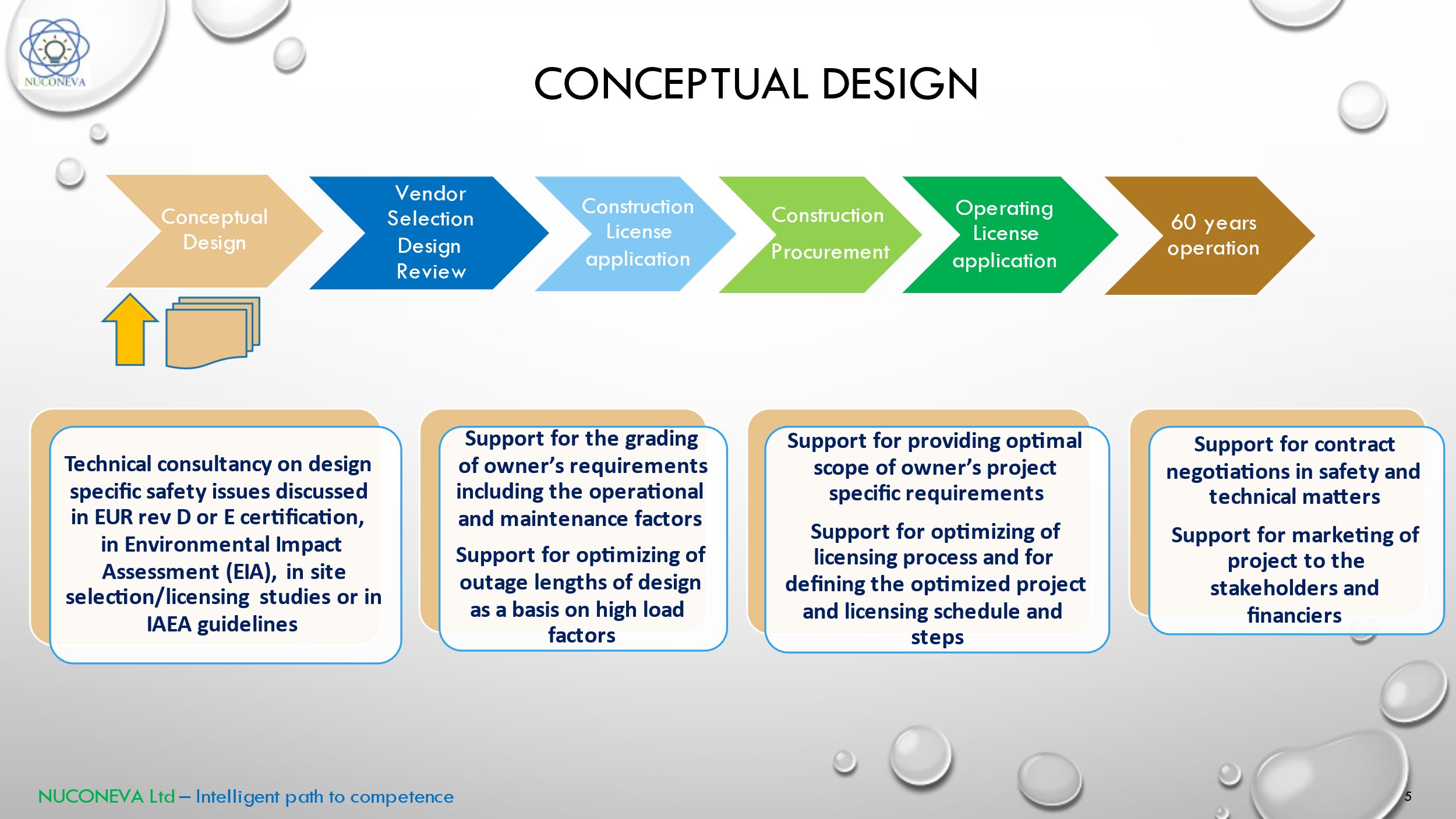 NUCONEVA

CONCEPTUAL DESIGN

Conceptual Design

Vendor Selection Design Review

Construction License application

Construction Procurement

Operating License application

60 years operation

Technical consultancy on design specific safety issues discussed in EUR rev D or E certification, in Environmental Impact Assessment (EIA), in site selection/licensing studies or in IAEA guidelines

Support for the grading of owner's requirements including the operational and maintenance factors

Support for optimizing of outage lengths of design as a basis on high load factors

Support for providing optimal scope of owner's project specific requirements

Support for optimizing of licensing process and for defining the optimized project and licensing schedule and steps

Support for contract negotiations in safety and technical matters

Support for marketing of project to the stakeholders and financiers

NUCONEVA Ltd – Intelligent path to competence

5